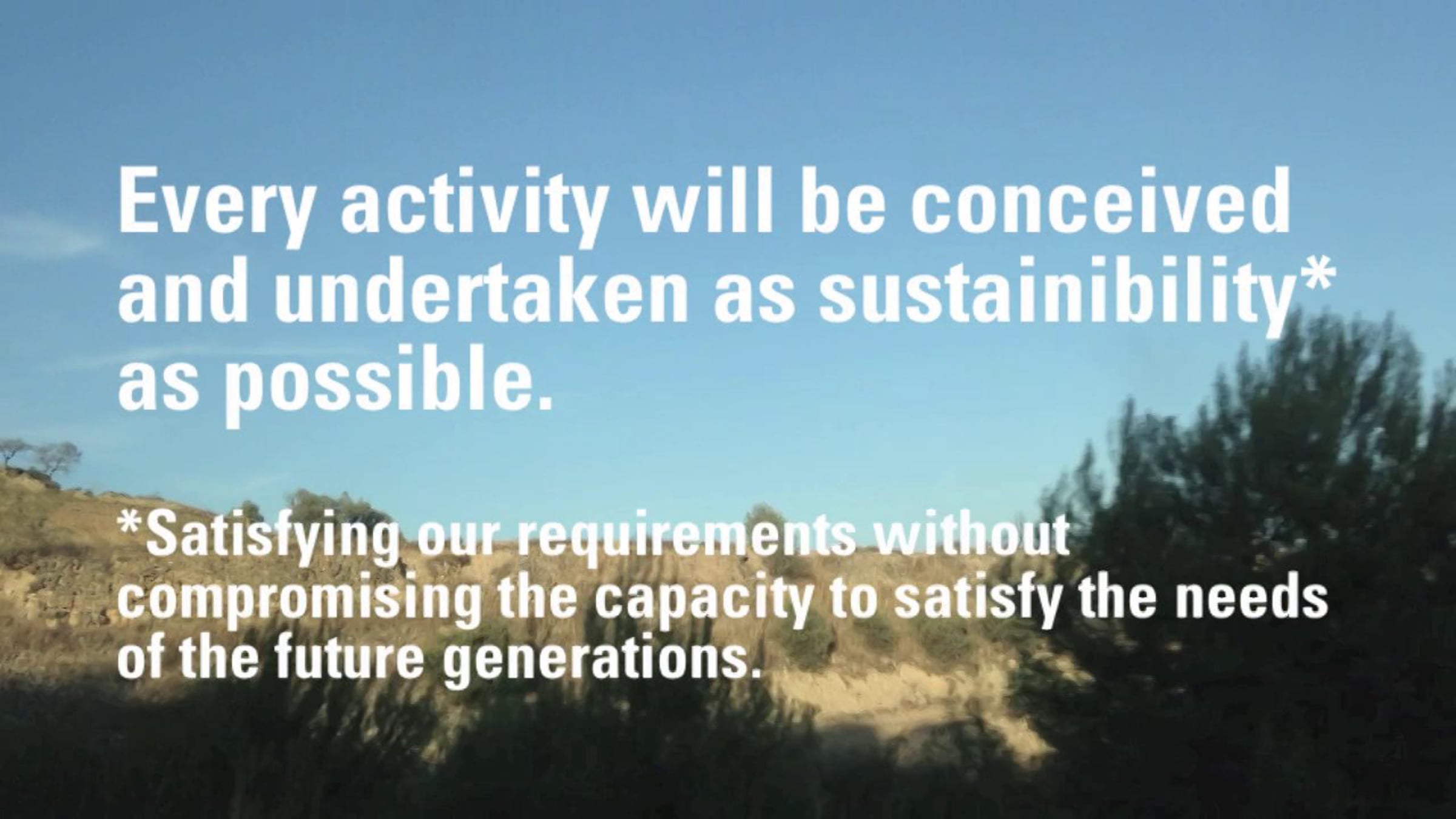 Every activity will be conceived and undertaken as sustainibility* as possible.

*Satisfying our requirements without compromising the capacity to satisfy the needs of the future generations.